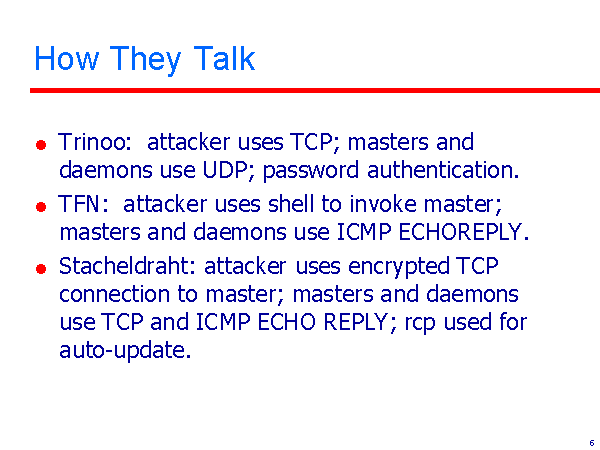 How They Talk

- Trinoo: attacker uses TCP; masters and daemons use UDP; password authentication.
- TFN: attacker uses shell to invoke master; masters and daemons use ICMP ECHOREPLY.
- Stacheldraht: attacker uses encrypted TCP connection to master; masters and daemons use TCP and ICMP ECHO REPLY; rcp used for auto-update.

6